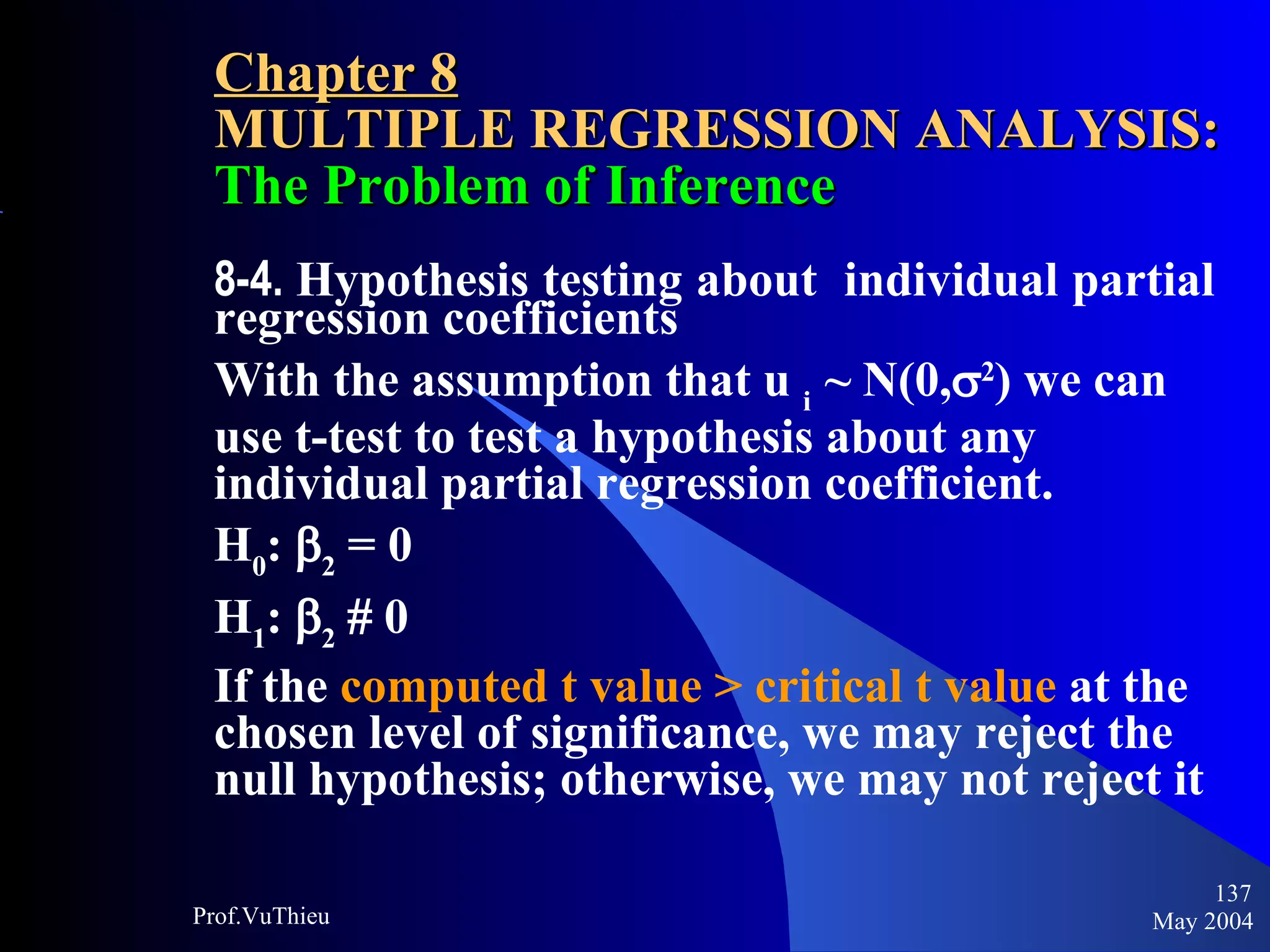 Chapter 8
MULTIPLE REGRESSION ANALYSIS:
The Problem of Inference

8-4. Hypothesis testing about individual partial regression coefficients

With the assumption that $u_i \sim N(0,\sigma^2)$ we can use t-test to test a hypothesis about any individual partial regression coefficient.

$H_0$: $\beta_2 = 0$

$H_1$: $\beta_2$ # 0

If the computed t value > critical t value at the chosen level of significance, we may reject the null hypothesis; otherwise, we may not reject it

Prof.VuThieu

137
May 2004